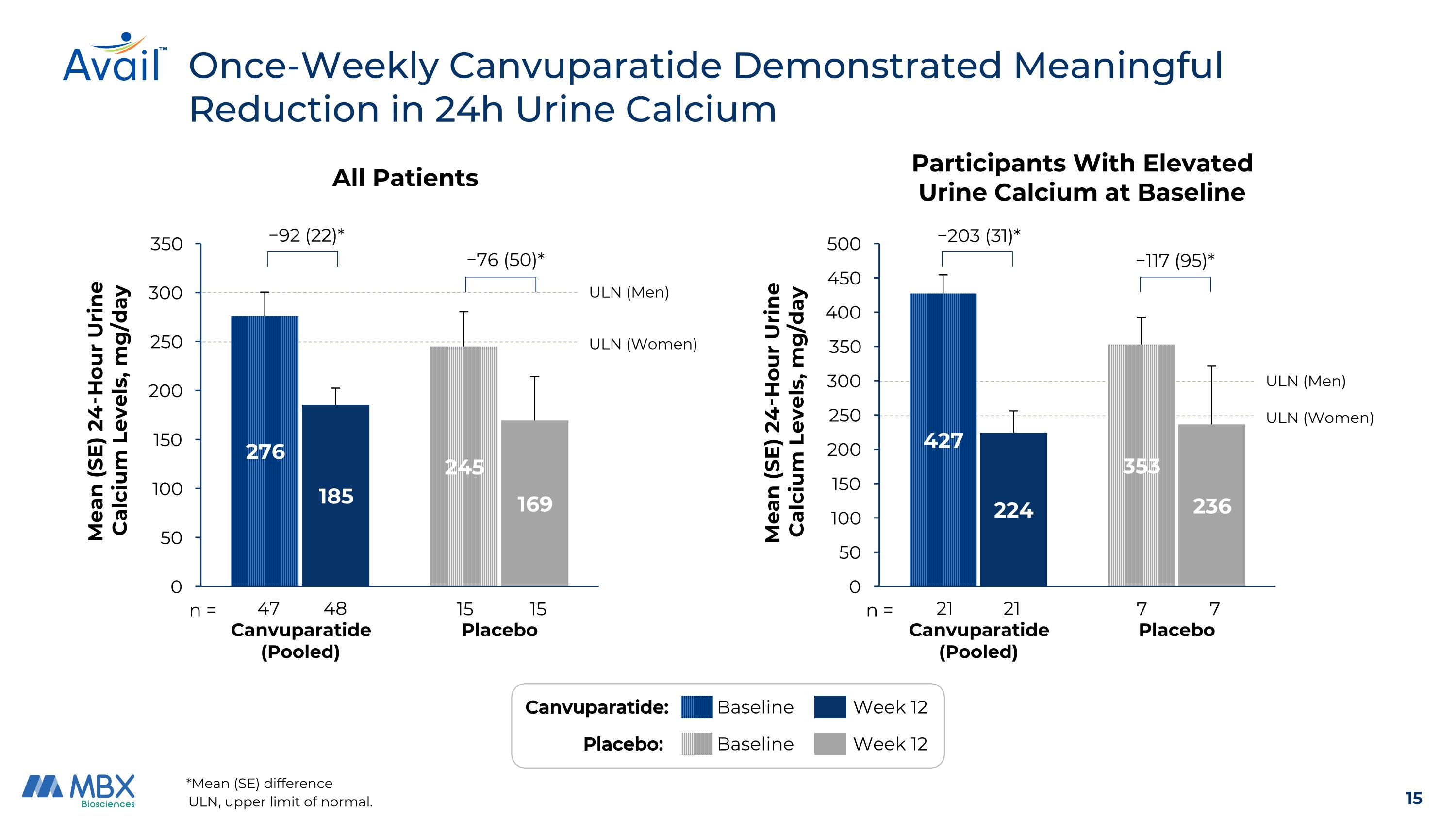 Avail™ Once-Weekly Canvuparatide Demonstrated Meaningful Reduction in 24h Urine Calcium

All Patients

Mean (SE) 24-Hour Urine Calcium Levels, mg/day

350
300
250
200
150
100
50
0

−92 (22)*
−76 (50)*
ULN (Men)
ULN (Women)

276
185
245
169

n = 47 48 15 15
Canvuparatide (Pooled)
Placebo

Participants With Elevated Urine Calcium at Baseline

Mean (SE) 24-Hour Urine Calcium Levels, mg/day

500
450
400
350
300
250
200
150
100
50
0

−203 (31)*
−117 (95)*
ULN (Men)
ULN (Women)

427
224
353
236

n = 21 21 7 7
Canvuparatide (Pooled)
Placebo

Canvuparatide: Baseline Week 12
Placebo: Baseline Week 12

MBX Biosciences

*Mean (SE) difference
ULN, upper limit of normal.

15